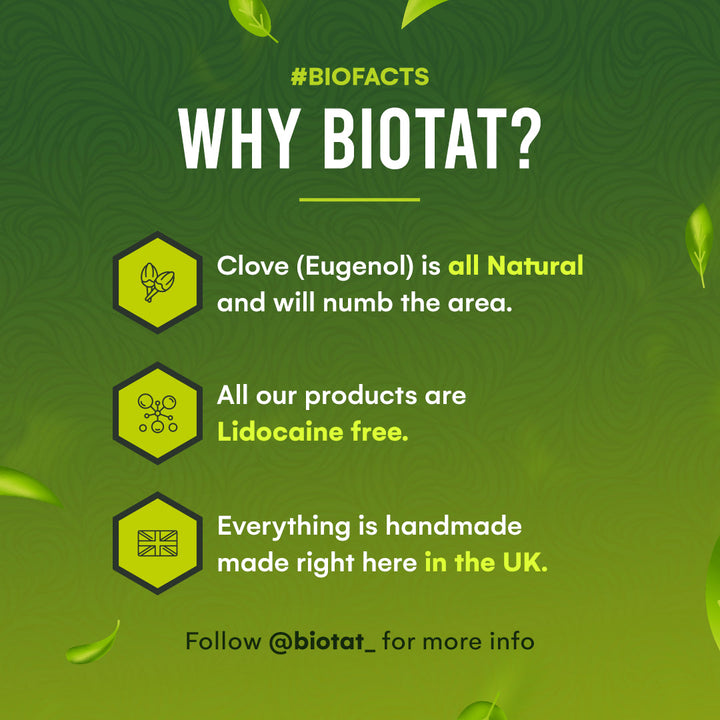 #BIOFACTS

WHY BIOTAT?

Clove (Eugenol) is all Natural and will numb the area.

All our products are Lidocaine free.

Everything is handmade made right here in the UK.

Follow @biotat_ for more info